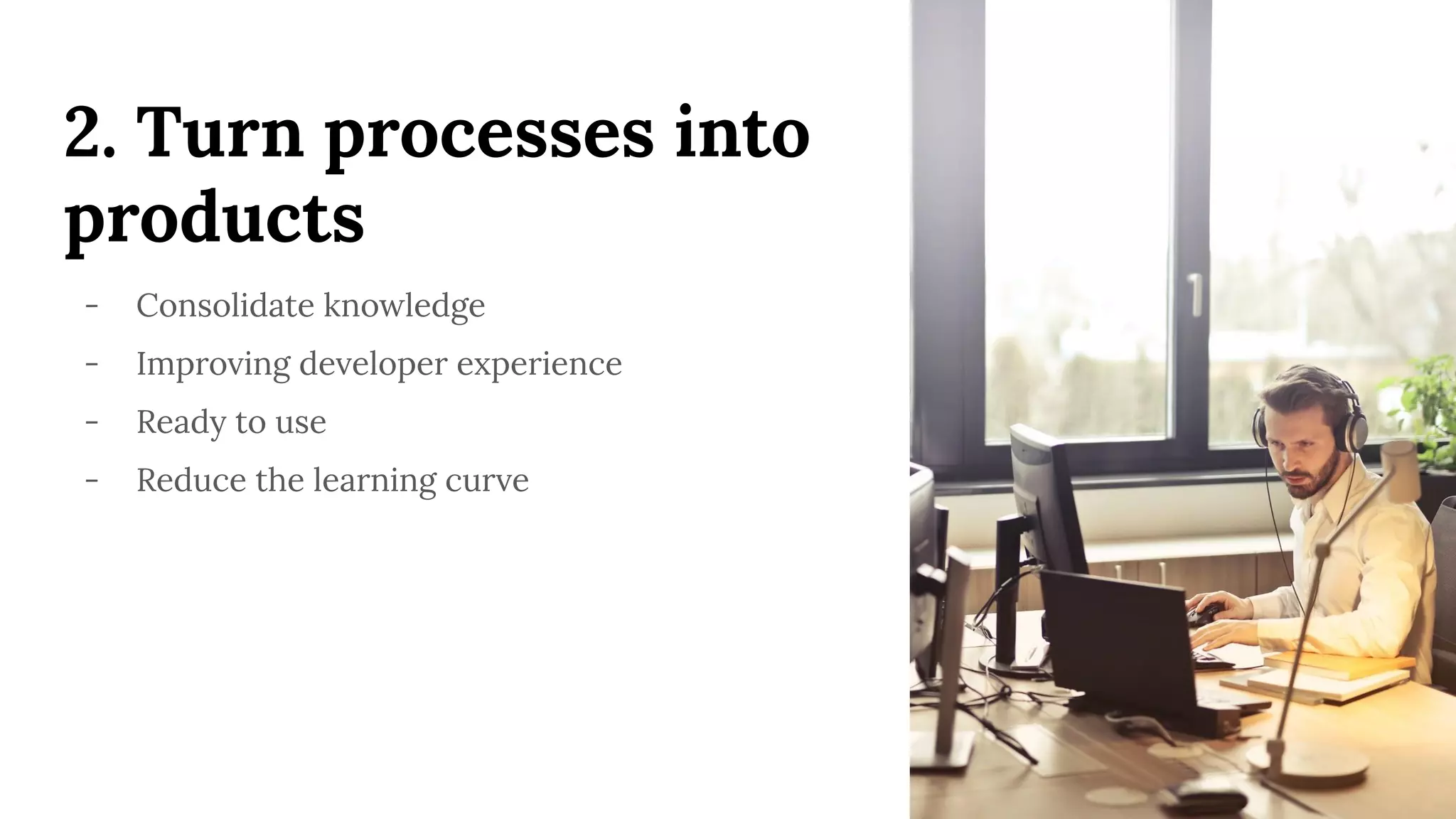 2. Turn processes into products

- Consolidate knowledge
- Improving developer experience
- Ready to use
- Reduce the learning curve